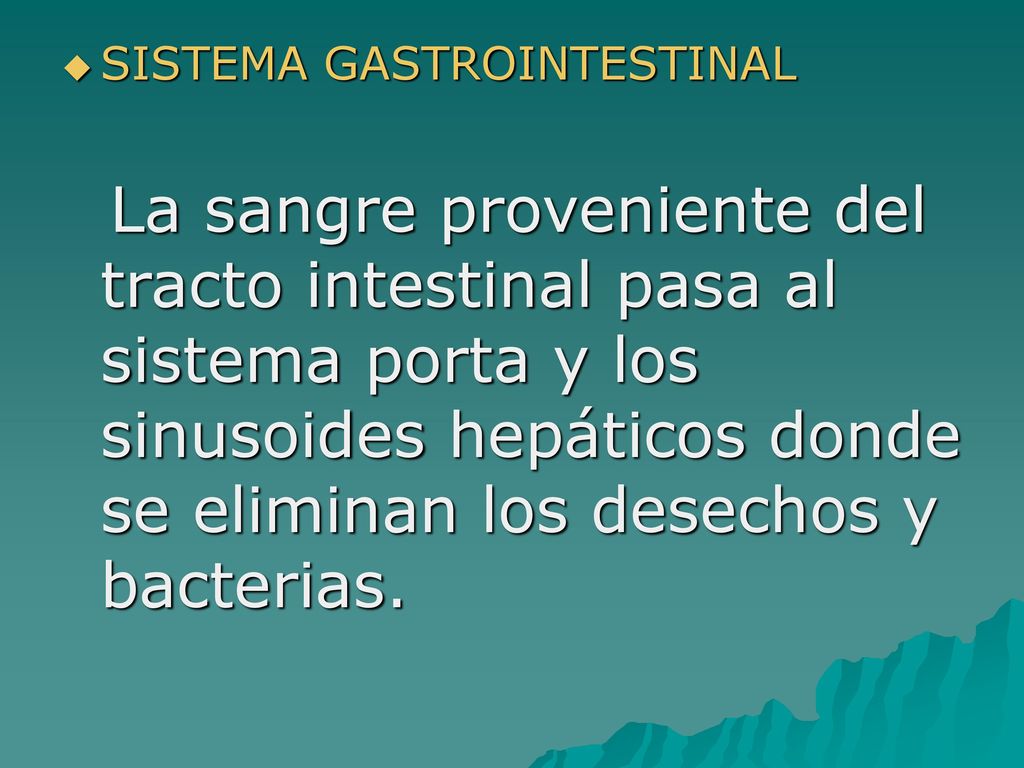 SISTEMA GASTROINTESTINAL

La sangre proveniente del tracto intestinal pasa al sistema porta y los sinusoides hepáticos donde se eliminan los desechos y bacterias.